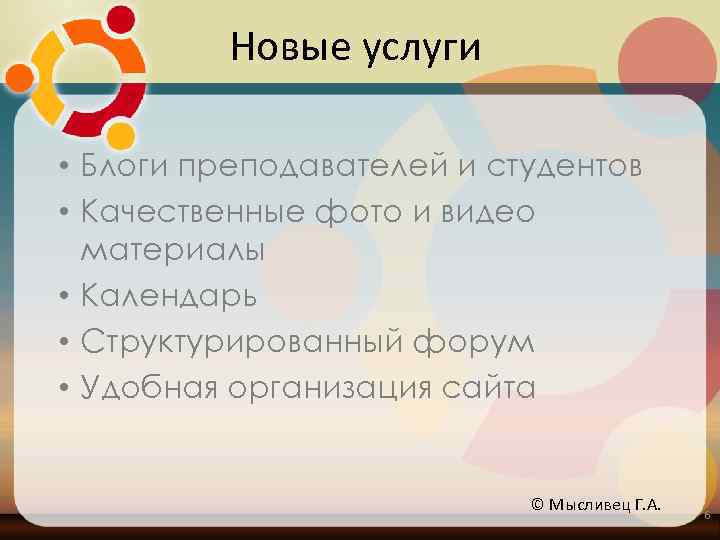 Новые услуги

• Блоги преподавателей и студентов
• Качественные фото и видео материалы
• Календарь
• Структурированный форум
• Удобная организация сайта

© Мысливец Г.А.

6